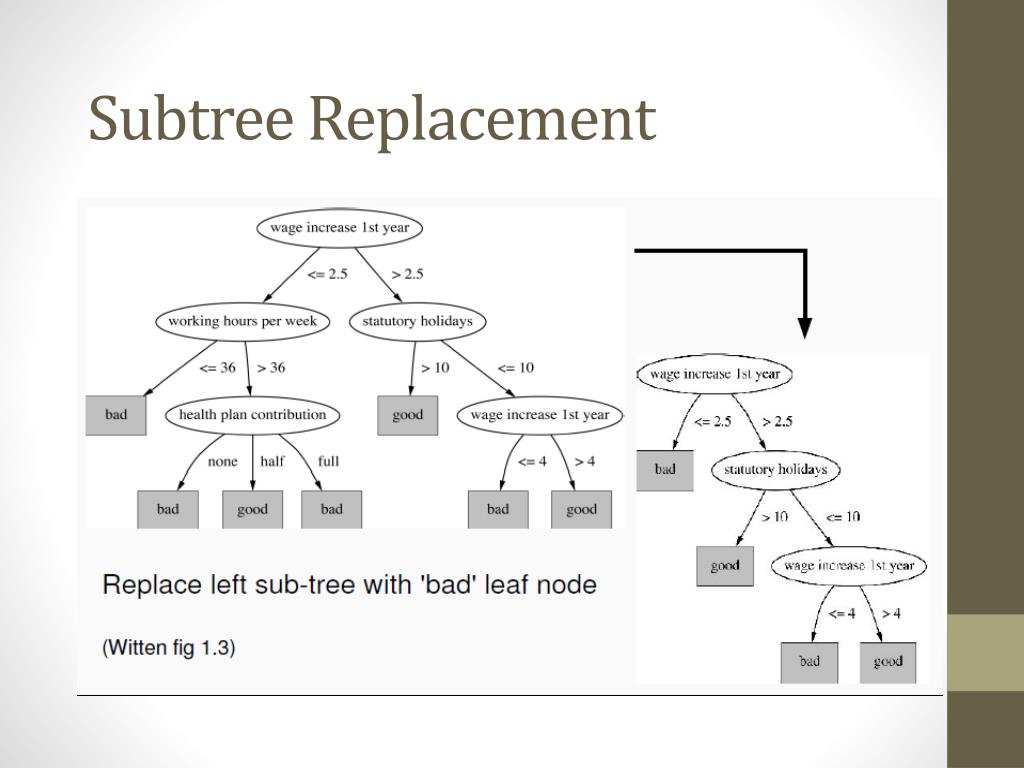 Subtree Replacement

wage increase 1st year
<= 2.5
> 2.5
working hours per week
statutory holidays
<= 36
> 36
> 10
<= 10
bad
health plan contribution
good
wage increase 1st year
none
half
full
<= 4
> 4
bad
good
bad
bad
good

Replace left sub-tree with 'bad' leaf node

(Witten fig 1.3)

wage increase 1st year
<= 2.5
> 2.5
bad
statutory holidays
> 10
<= 10
good
wage increase 1st year
<= 4
> 4
bad
good